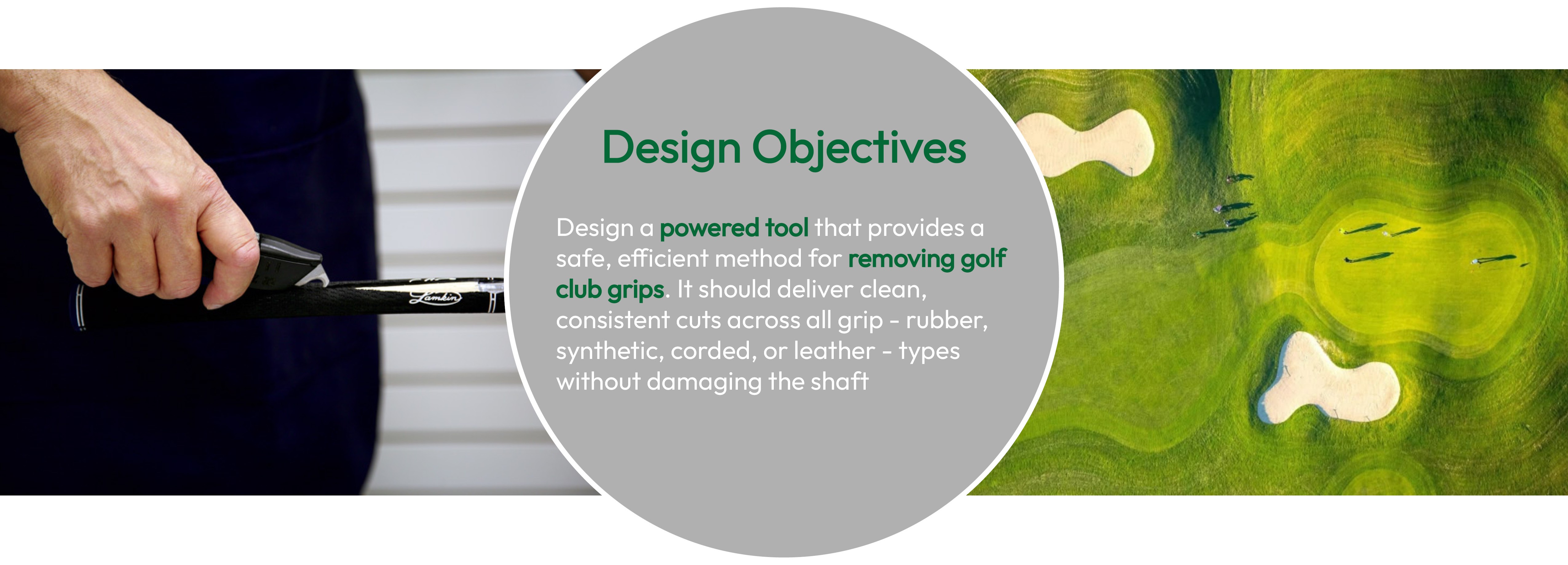 Lamkin

Design Objectives

Design a powered tool that provides a safe, efficient method for removing golf club grips. It should deliver clean, consistent cuts across all grip - rubber, synthetic, corded, or leather - types without damaging the shaft